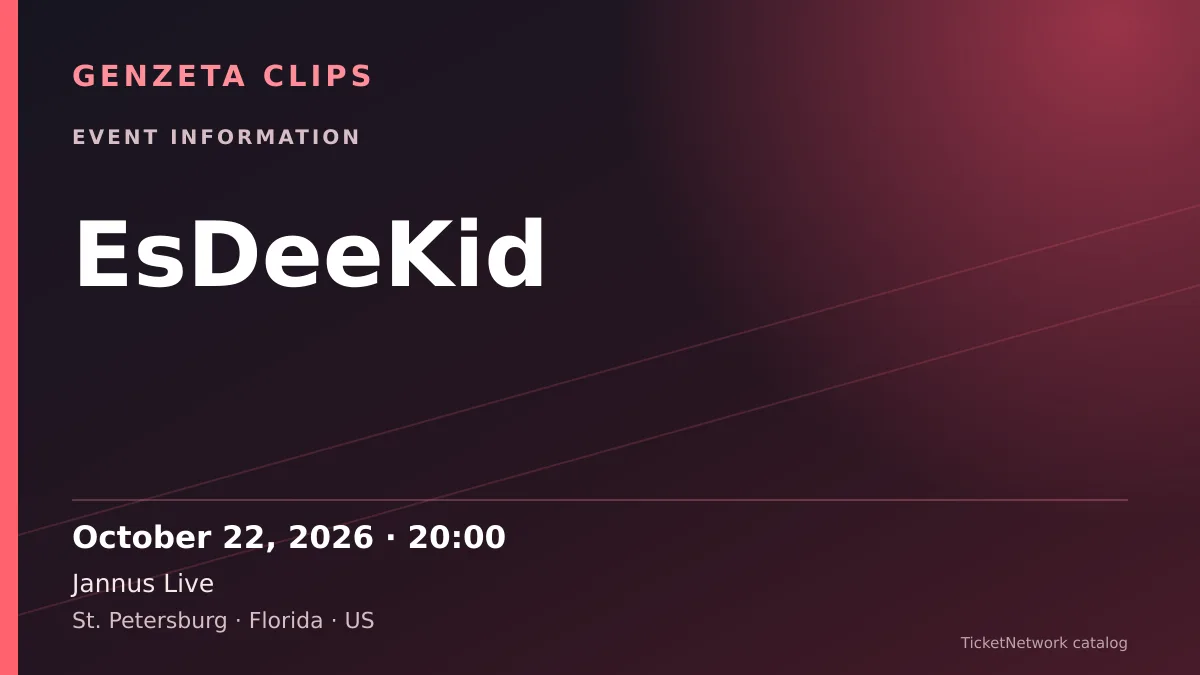 GENZETA CLIPS

EVENT INFORMATION

EsDeeKid

October 22, 2026 · 20:00

Jannus Live

St. Petersburg · Florida · US

TicketNetwork catalog